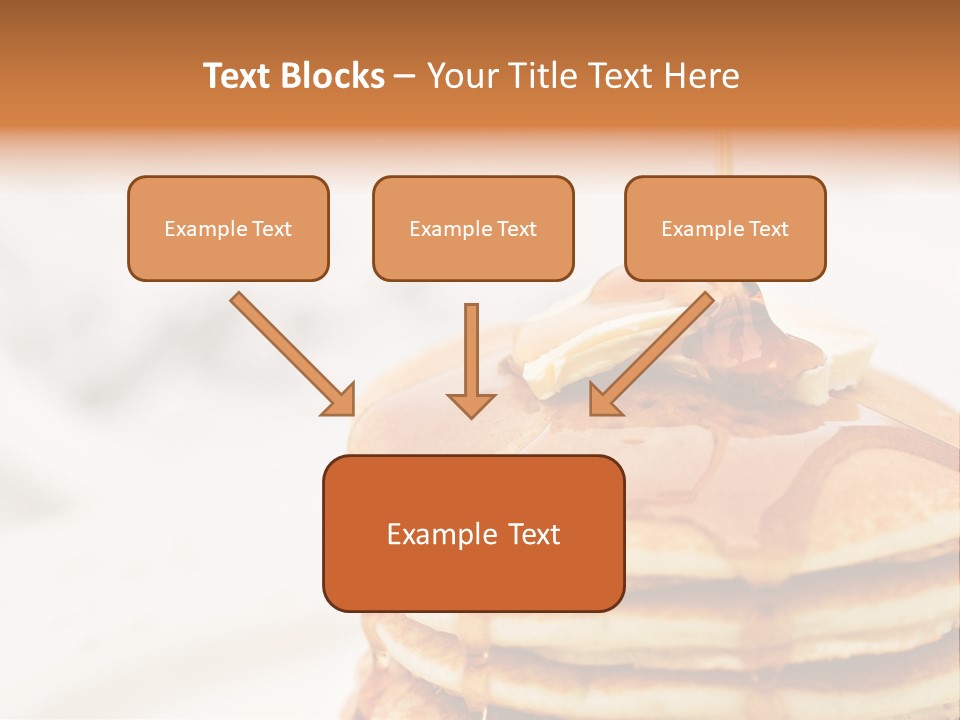 Text Blocks – Your Title Text Here

Example Text

Example Text

Example Text

Example Text